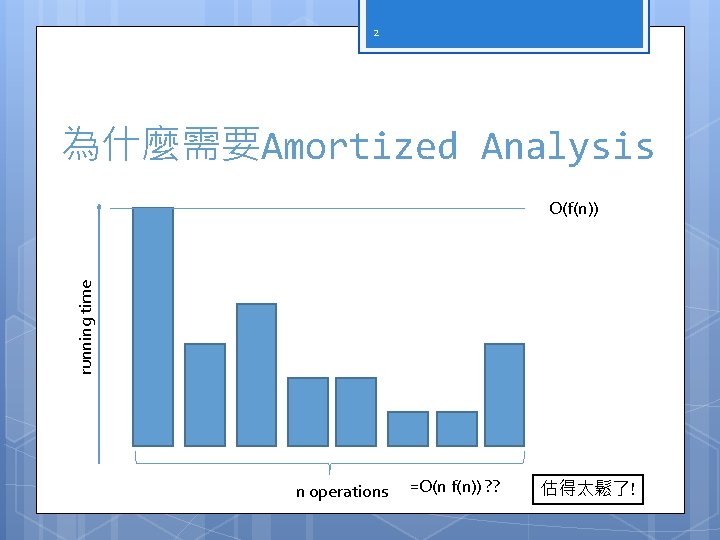 2

為什麼需要Amortized Analysis

O(f(n))

running time

n operations

=O(n f(n)) ??

估得太鬆了!